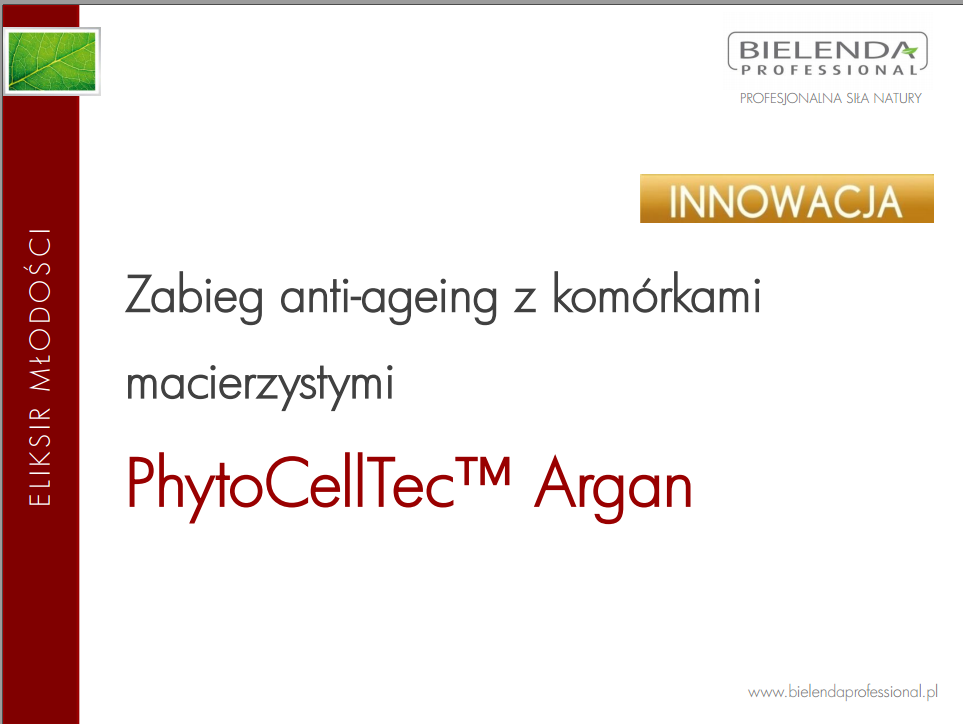 ELIKSIR MŁODOŚCI

BIELENDA PROFESSIONAL
PROFESJONALNA SIŁA NATURY

INNOWACJA

Zabieg anti-ageing z komórkami macierzystymi

PhytoCellTec™ Argan

www.bielendaprofessional.pl